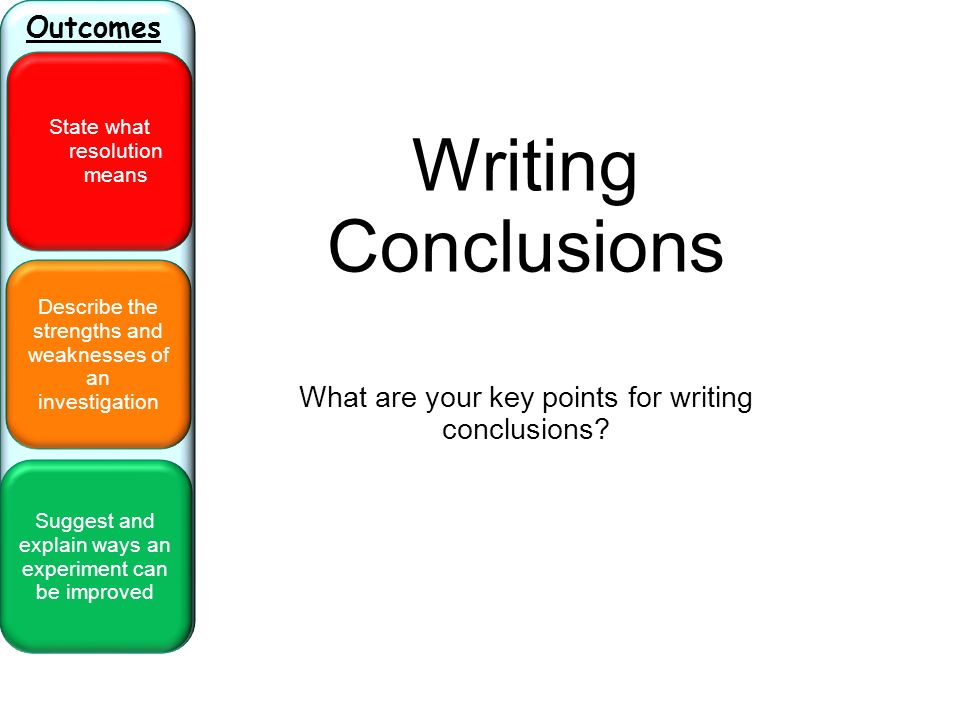 Outcomes

State what resolution means

Describe the strengths and weaknesses of an investigation

Suggest and explain ways an experiment can be improved

Writing Conclusions

What are your key points for writing conclusions?